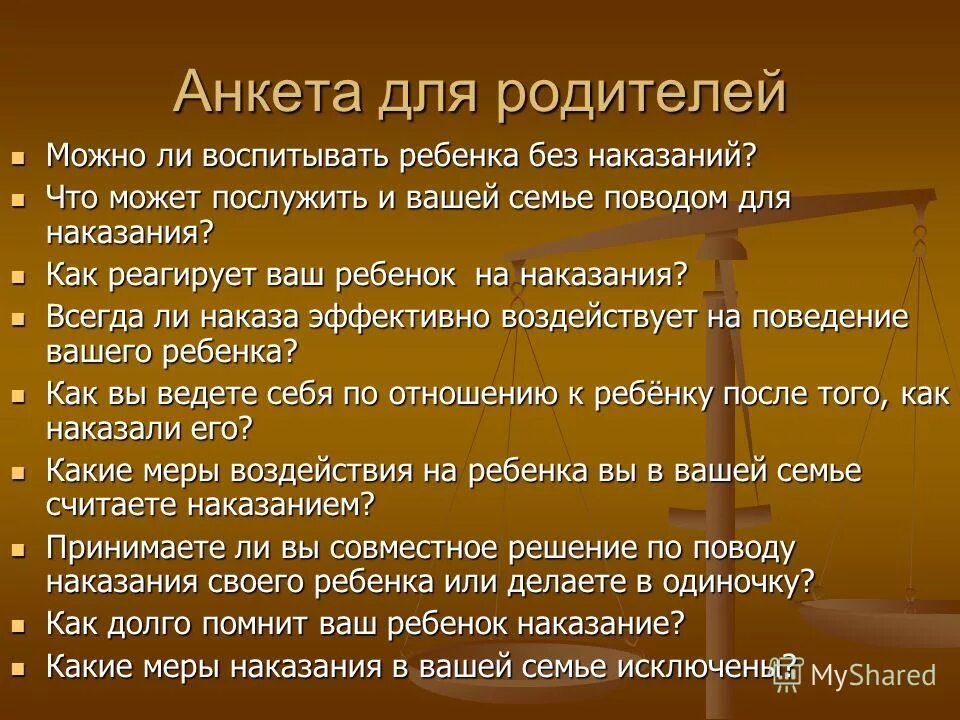 Анкета для родителей

- Можно ли воспитывать ребенка без наказаний?
- Что может послужить и вашей семье поводом для наказания?
- Как реагирует ваш ребенок на наказания?
- Всегда ли наказа эффективно воздействует на поведение вашего ребенка?
- Как вы ведете себя по отношению к ребёнку после того, как наказали его?
- Какие меры воздействия на ребенка вы в вашей семье считаете наказанием?
- Принимаете ли вы совместное решение по поводу наказания своего ребенка или делаете в одиночку?
- Как долго помнит ваш ребенок наказание?
- Какие меры наказания в вашей семье исключены?

MyShared